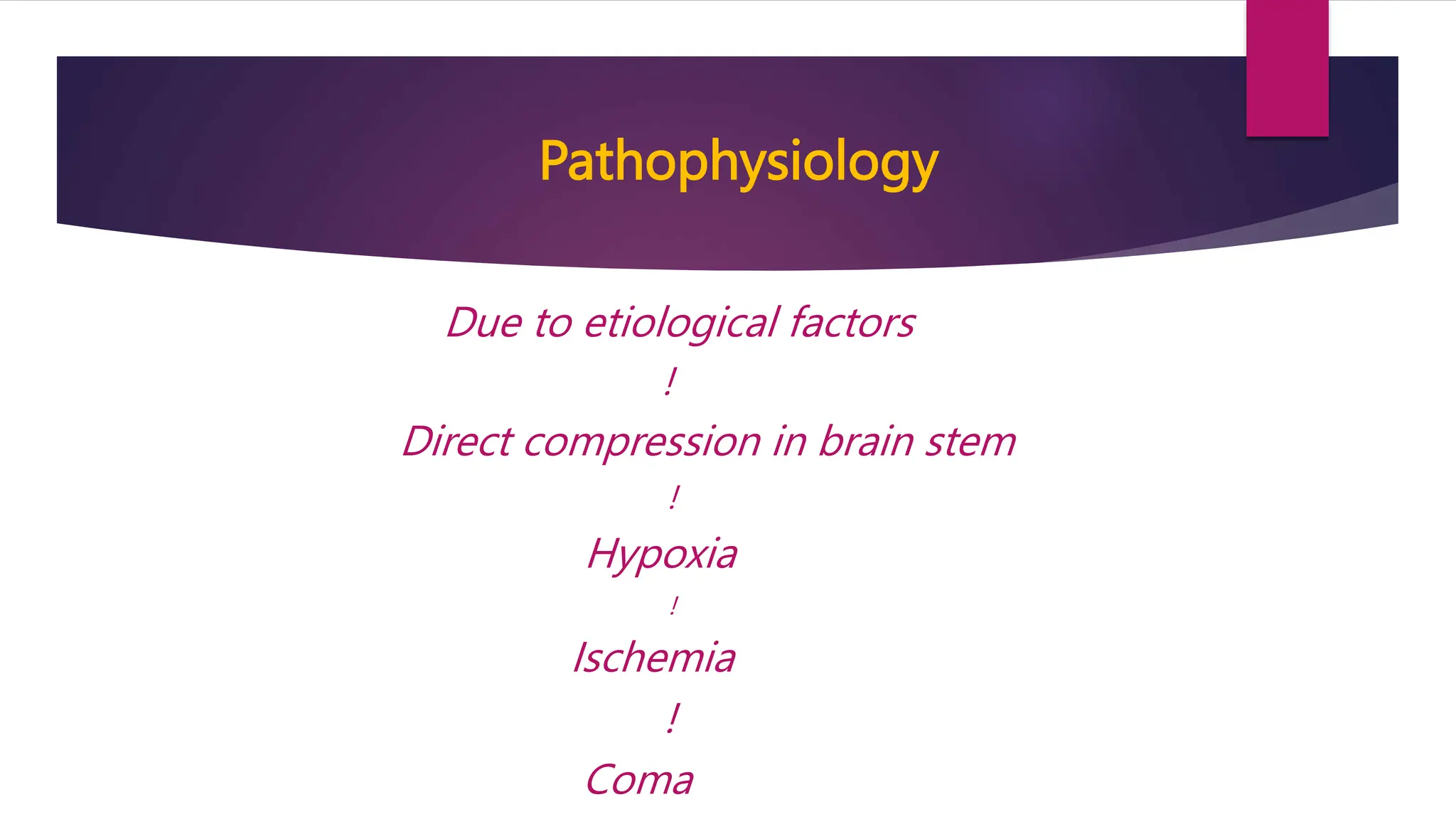 Pathophysiology

Due to etiological factors

!

Direct compression in brain stem

!

Hypoxia

!

Ischemia

!

Coma